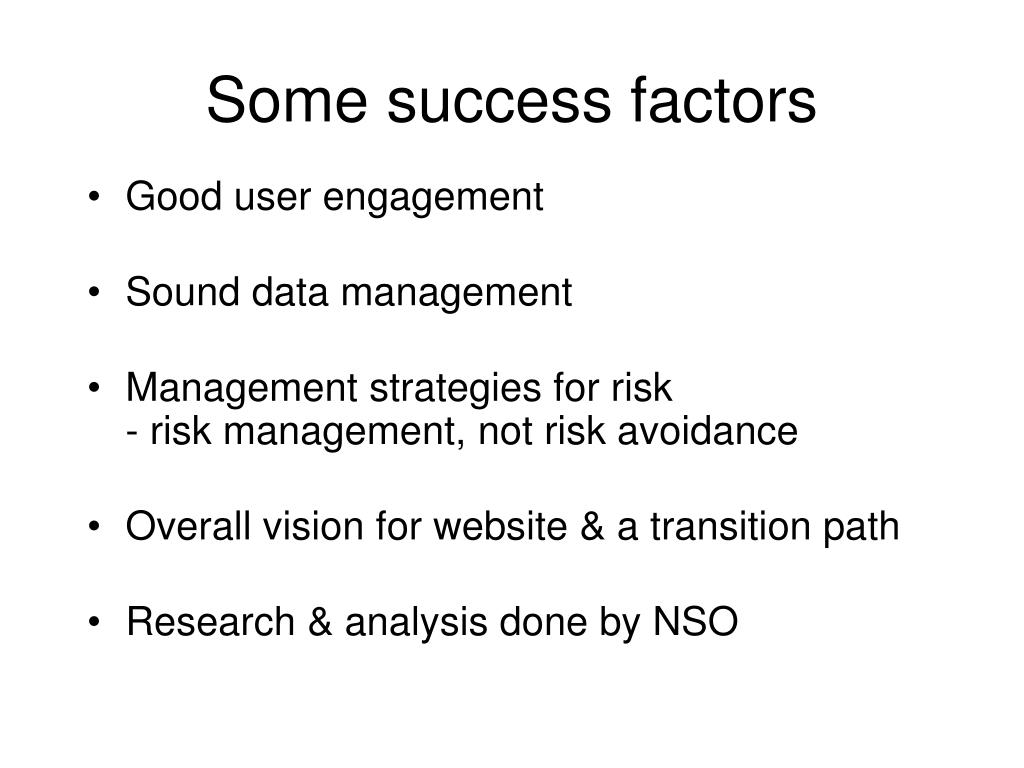 Some success factors

• Good user engagement

• Sound data management

• Management strategies for risk
- risk management, not risk avoidance

• Overall vision for website & a transition path

• Research & analysis done by NSO